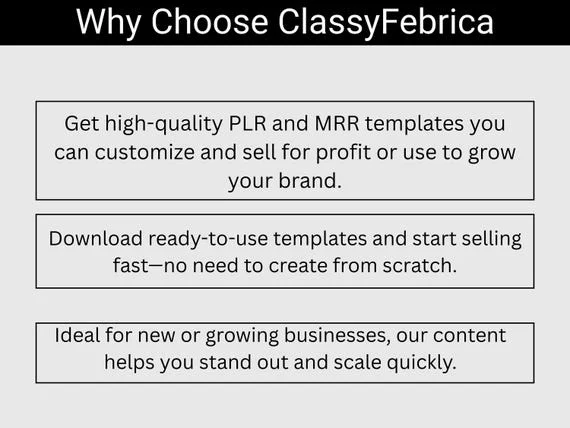 Why Choose ClassyFebrica

Get high-quality PLR and MRR templates you can customize and sell for profit or use to grow your brand.

Download ready-to-use templates and start selling fast—no need to create from scratch.

Ideal for new or growing businesses, our content helps you stand out and scale quickly.